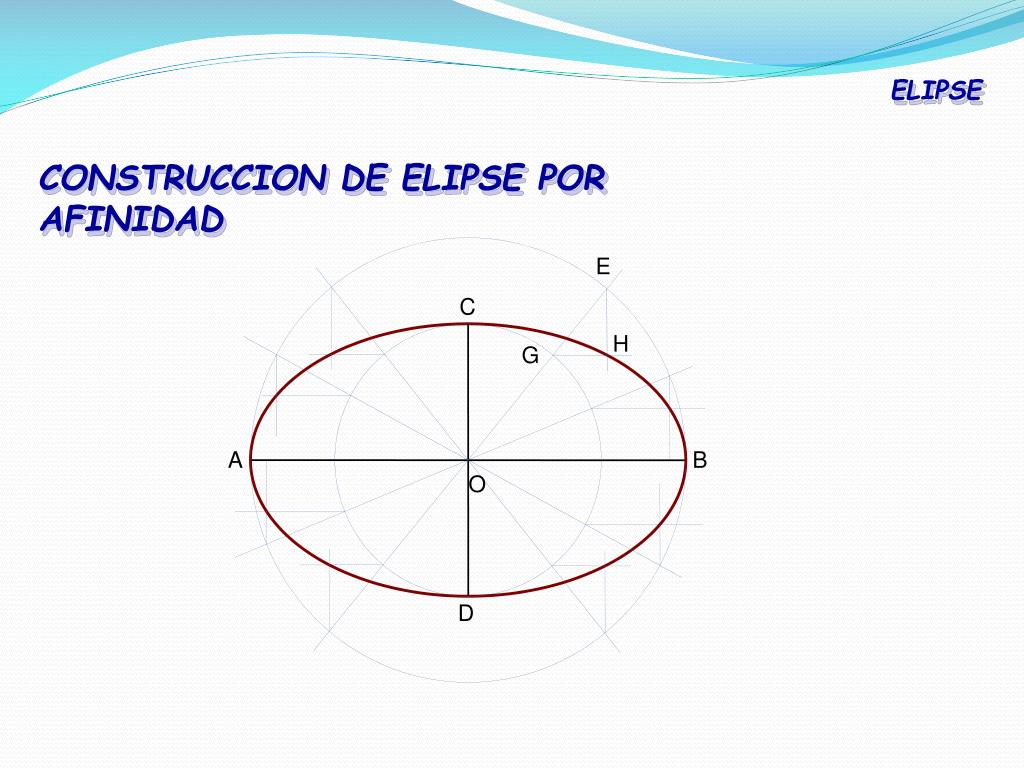 ELIPSE

CONSTRUCCION DE ELIPSE POR AFINIDAD

E
C
H
G
A
B
O
D